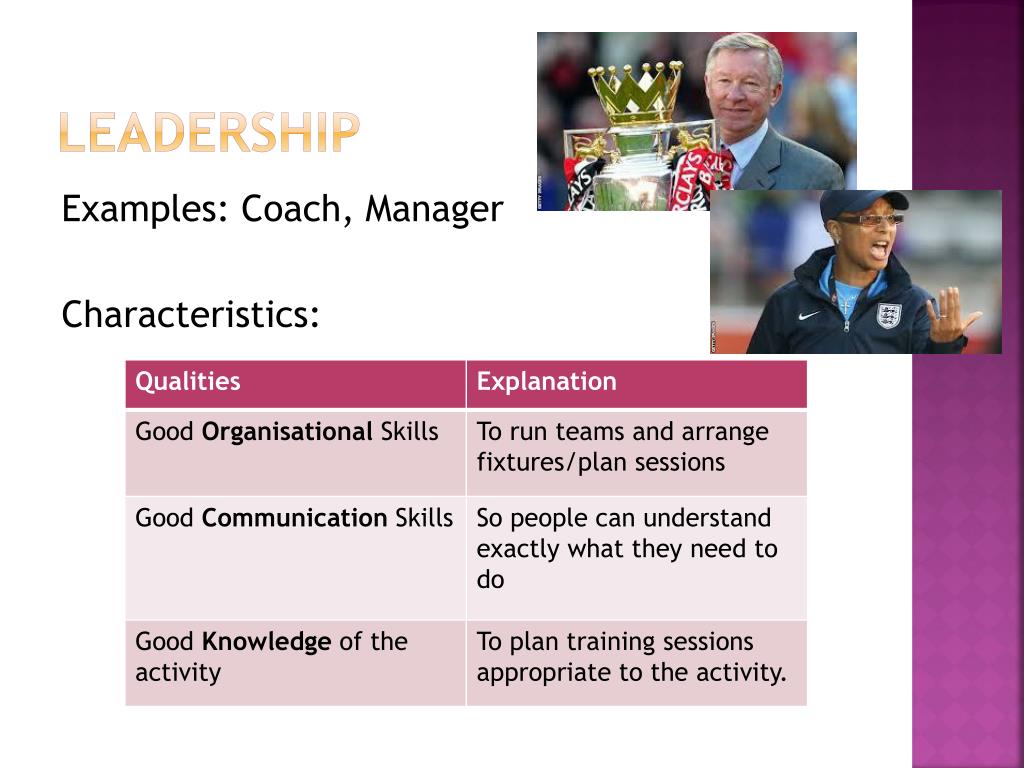 LEADERSHIP

Examples: Coach, Manager

Characteristics:

| Qualities | Explanation |
|---|---|
| Good **Organisational** Skills | To run teams and arrange fixtures/plan sessions |
| Good **Communication** Skills | So people can understand exactly what they need to do |
| Good **Knowledge** of the activity | To plan training sessions appropriate to the activity. |